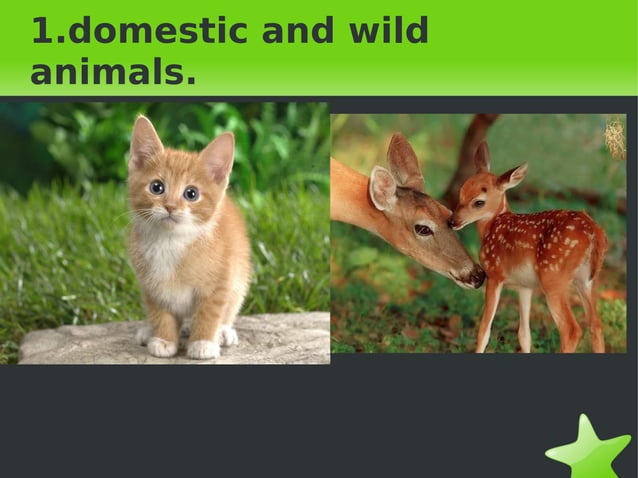 1.domestic and wild animals.